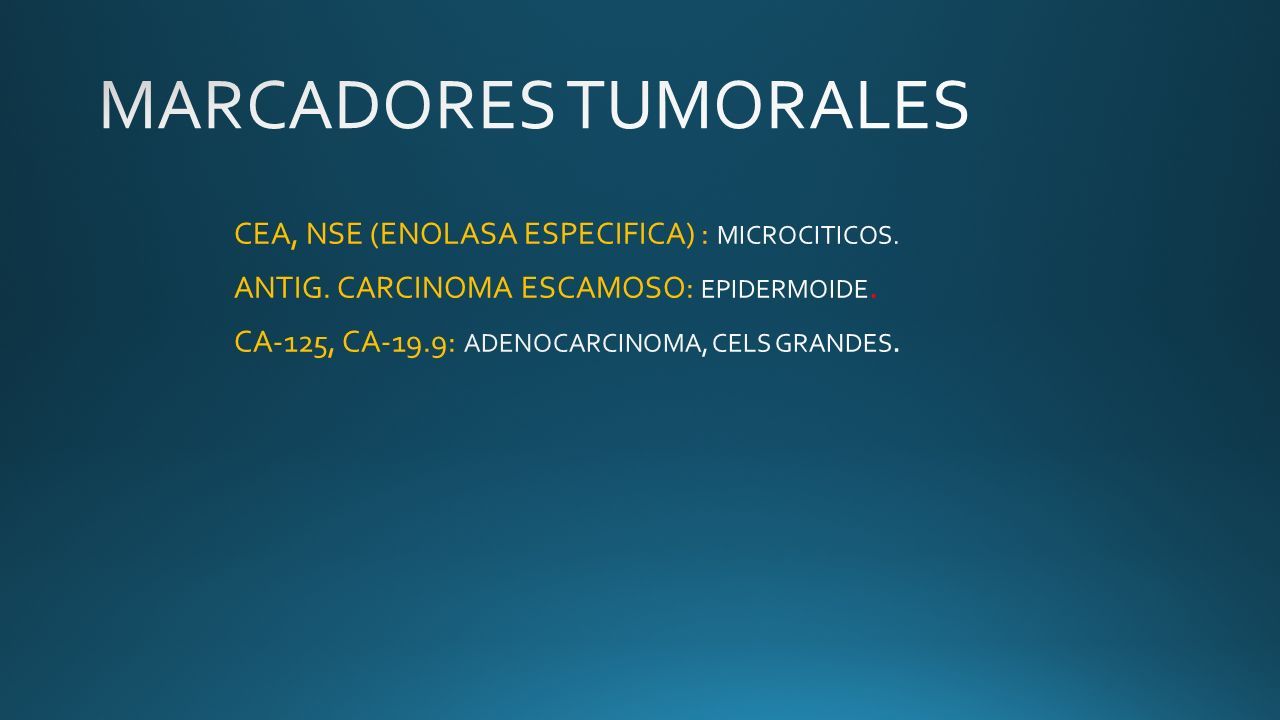 MARCADORES TUMORALES

CEA, NSE (ENOLASA ESPECIFICA) : MICROCITICOS.

ANTIG. CARCINOMA ESCAMOSO: EPIDERMOIDE.

CA-125, CA-19.9: ADENOCARCINOMA, CELS GRANDES.